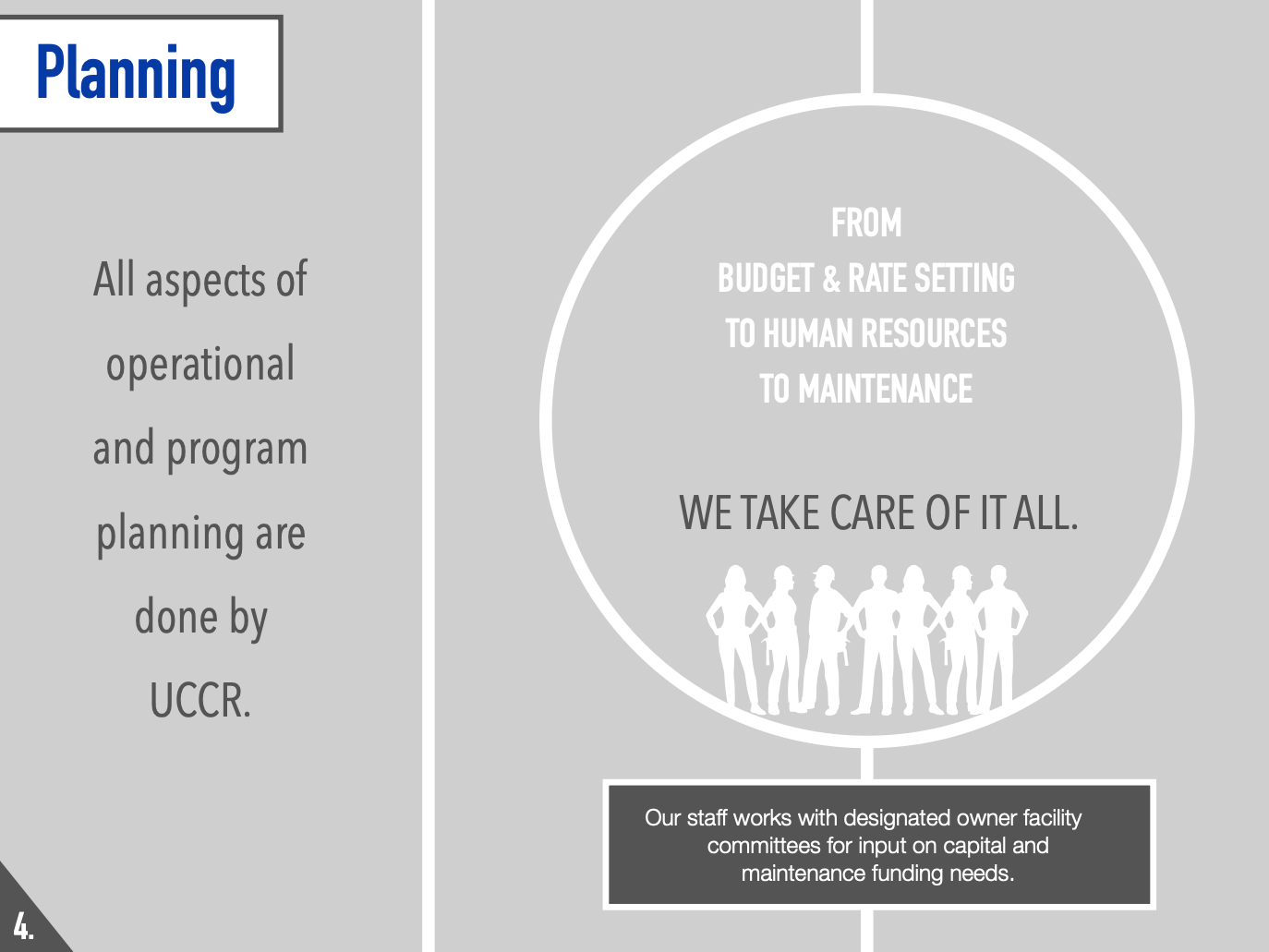 Planning

All aspects of operational and program planning are done by UCCR.

FROM
BUDGET & RATE SETTING
TO HUMAN RESOURCES
TO MAINTENANCE

WE TAKE CARE OF IT ALL.

Our staff works with designated owner facility committees for input on capital and maintenance funding needs.

4.